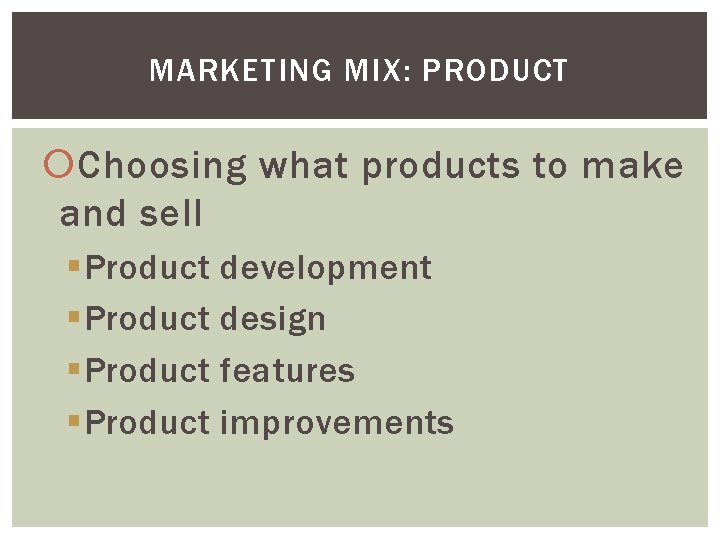 MARKETING MIX: PRODUCT

Choosing what products to make and sell

Product development

Product design

Product features

Product improvements